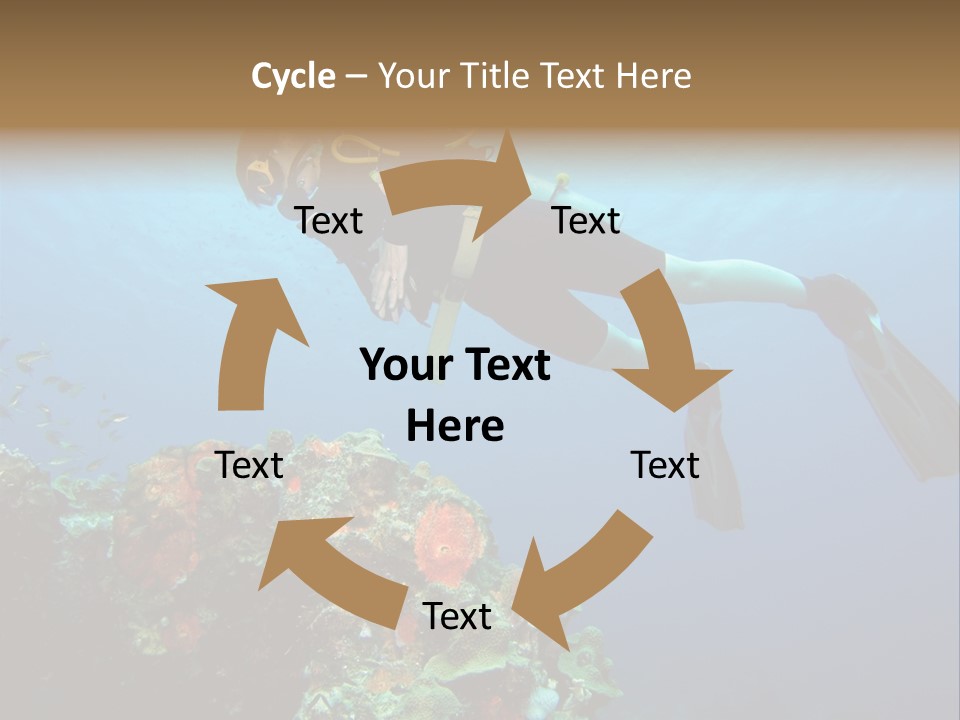 Cycle – Your Title Text Here

Text

Text

Your Text Here

Text

Text

Text